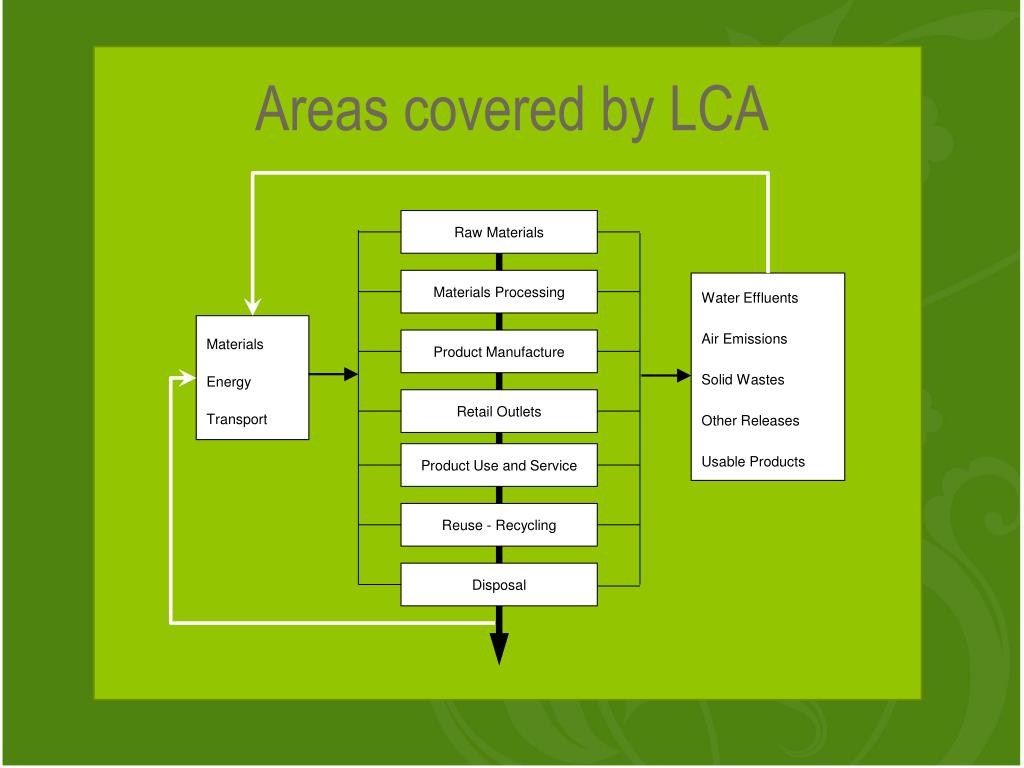 Areas covered by LCA

Materials
Energy
Transport

Raw Materials
Materials Processing
Product Manufacture
Retail Outlets
Product Use and Service
Reuse - Recycling
Disposal

Water Effluents
Air Emissions
Solid Wastes
Other Releases
Usable Products